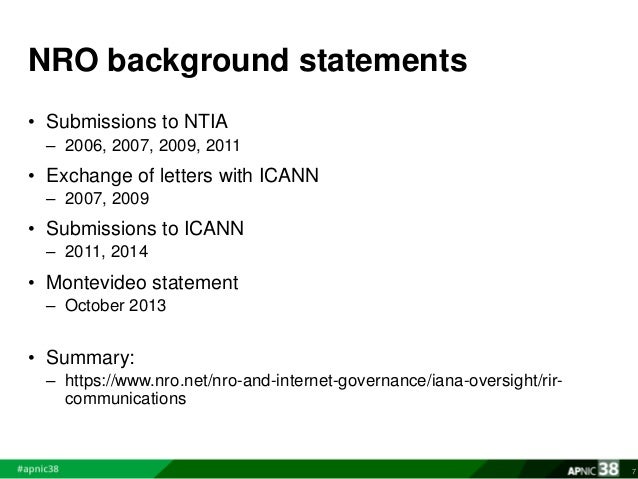 NRO background statements

• Submissions to NTIA
– 2006, 2007, 2009, 2011

• Exchange of letters with ICANN
– 2007, 2009

• Submissions to ICANN
– 2011, 2014

• Montevideo statement
– October 2013

• Summary:
– https://www.nro.net/nro-and-internet-governance/iana-oversight/rir-communications

#apnic38

APNIC 38

7